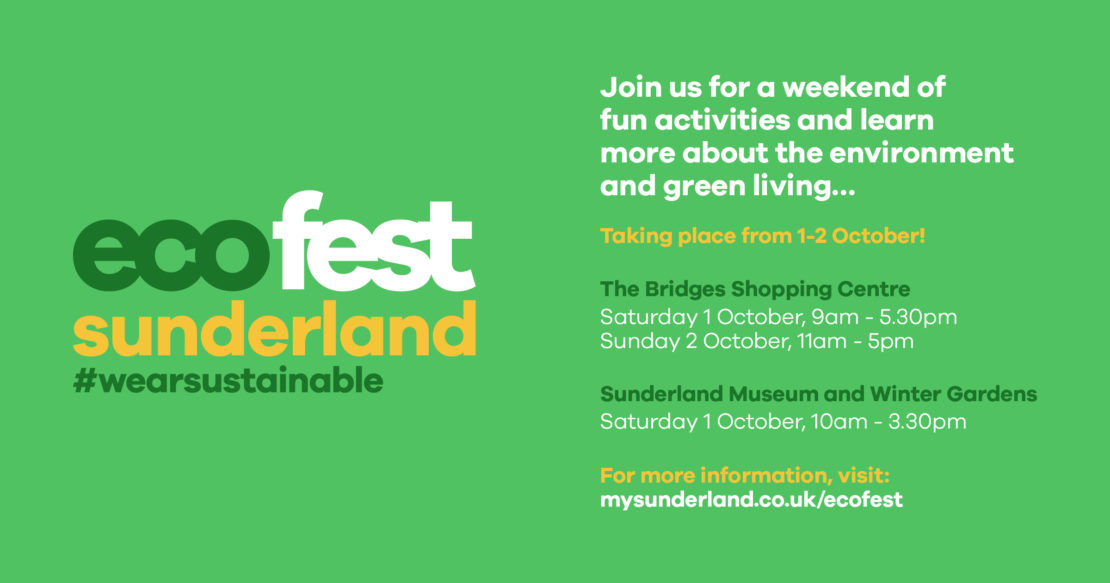 ecofest
sunderland
#wearsustainable

Join us for a weekend of fun activities and learn more about the environment and green living...

Taking place from 1-2 October!

The Bridges Shopping Centre
Saturday 1 October, 9am - 5.30pm
Sunday 2 October, 11am - 5pm

Sunderland Museum and Winter Gardens
Saturday 1 October, 10am - 3.30pm

For more information, visit:
mysunderland.co.uk/ecofest